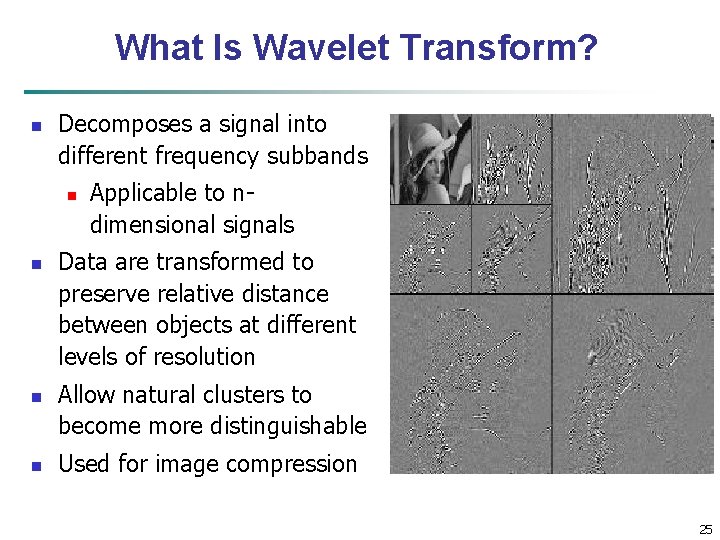 What Is Wavelet Transform?

- Decomposes a signal into different frequency subbands
  - Applicable to n-dimensional signals
- Data are transformed to preserve relative distance between objects at different levels of resolution
- Allow natural clusters to become more distinguishable
- Used for image compression

25